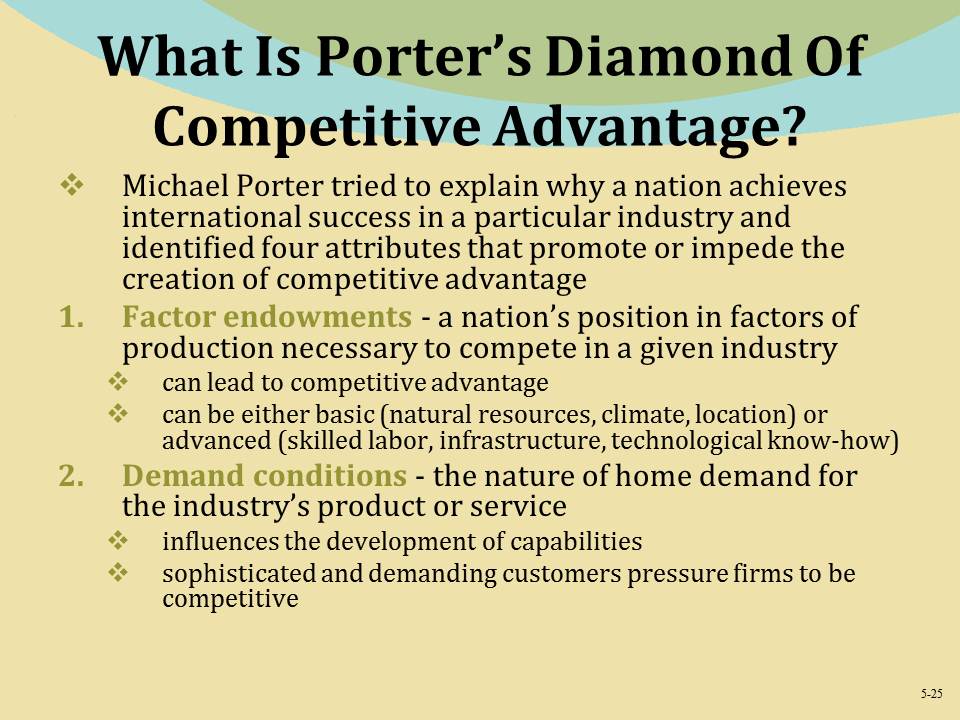 What Is Porter's Diamond Of Competitive Advantage?

❖ Michael Porter tried to explain why a nation achieves international success in a particular industry and identified four attributes that promote or impede the creation of competitive advantage

1. Factor endowments - a nation's position in factors of production necessary to compete in a given industry
❖ can lead to competitive advantage
❖ can be either basic (natural resources, climate, location) or advanced (skilled labor, infrastructure, technological know-how)

2. Demand conditions - the nature of home demand for the industry's product or service
❖ influences the development of capabilities
❖ sophisticated and demanding customers pressure firms to be competitive

5-25